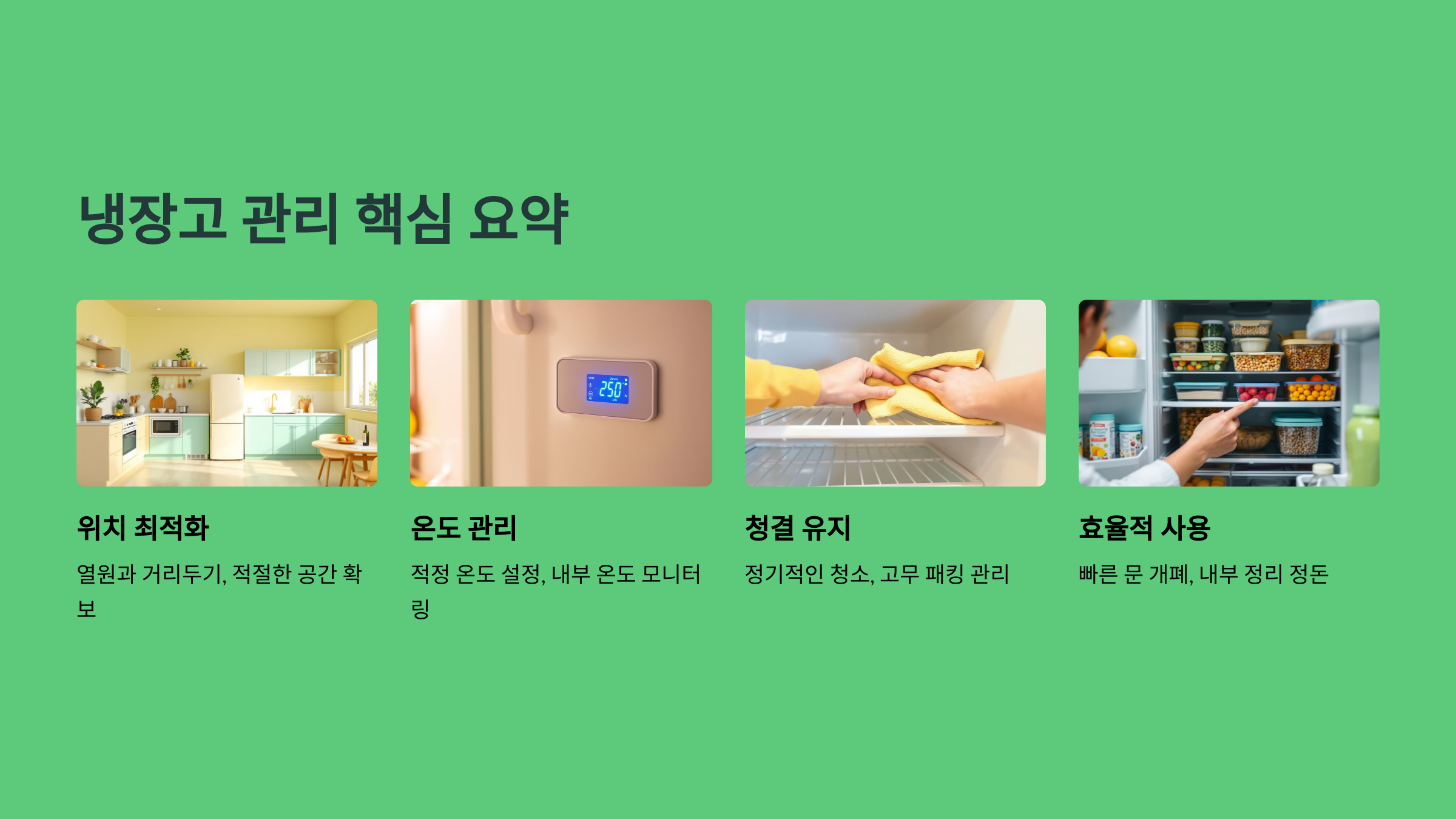 냉장고 관리 핵심 요약

250

위치 최적화

열원과 거리두기, 적절한 공간 확보

온도 관리

적정 온도 설정, 내부 온도 모니터링

청결 유지

정기적인 청소, 고무 패킹 관리

효율적 사용

빠른 문 개폐, 내부 정리 정돈